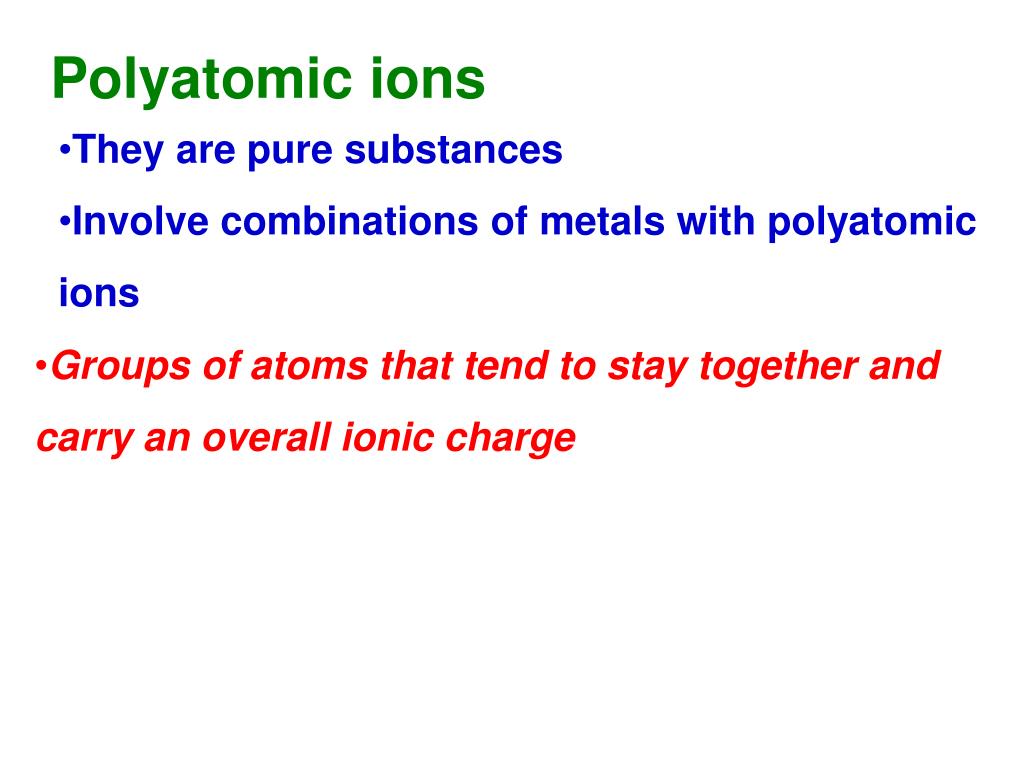 Polyatomic ions

•They are pure substances

•Involve combinations of metals with polyatomic ions

•Groups of atoms that tend to stay together and carry an overall ionic charge